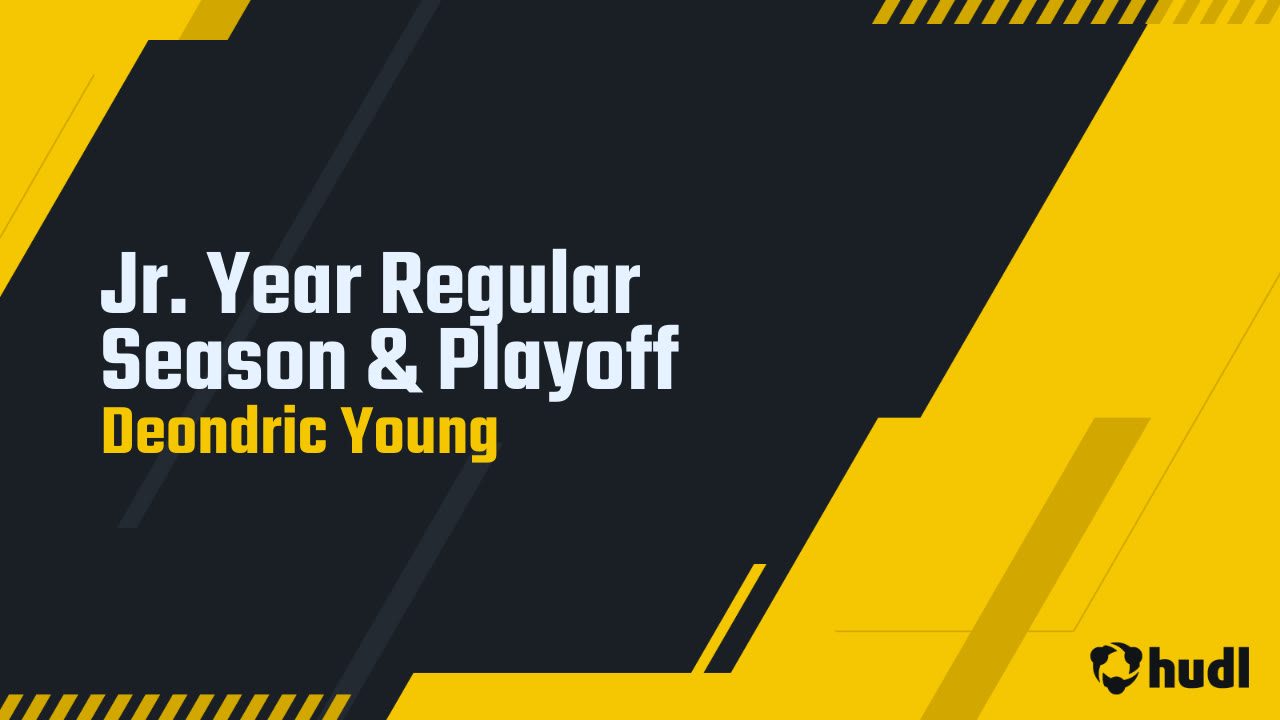 Jr. Year Regular Season & Playoff
Deondric Young

hudl